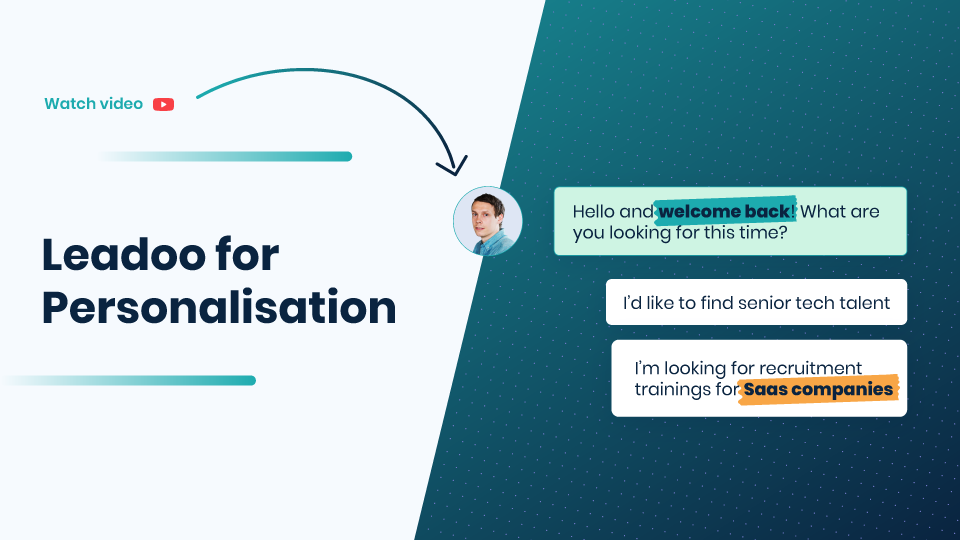 Watch video

Leadoo for Personalisation

Hello and welcome back! What are you looking for this time?

I'd like to find senior tech talent

I'm looking for recruitment trainings for Saas companies